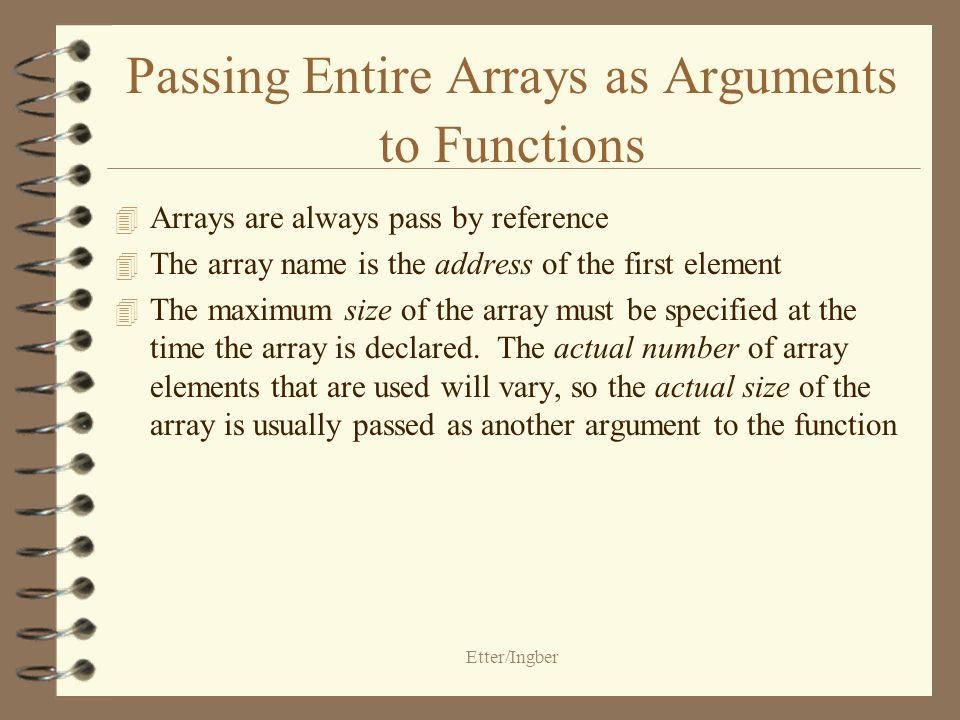 Passing Entire Arrays as Arguments to Functions

Arrays are always pass by reference

The array name is the address of the first element

The maximum size of the array must be specified at the time the array is declared. The actual number of array elements that are used will vary, so the actual size of the array is usually passed as another argument to the function

Etter/Ingber